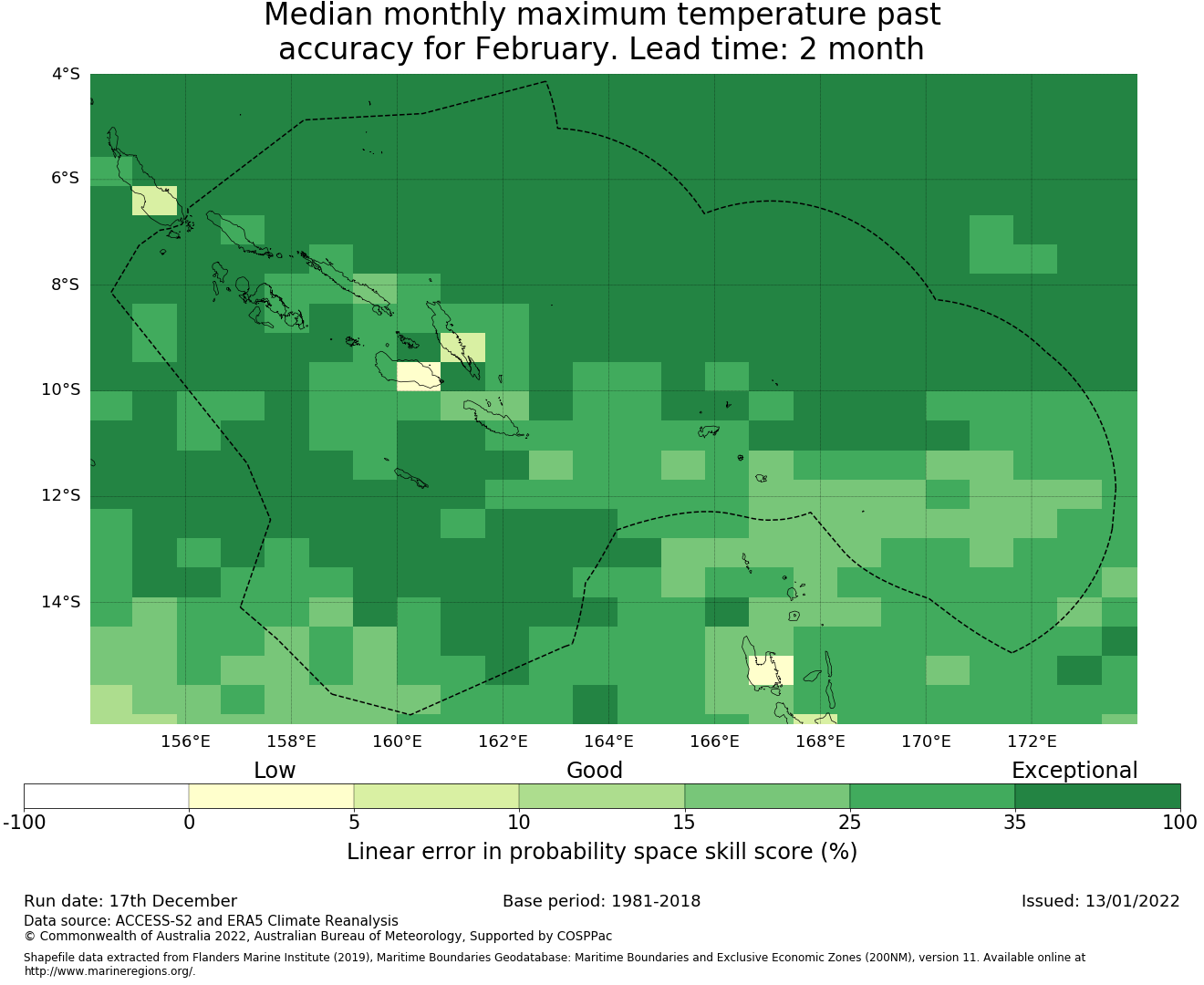 Median monthly maximum temperature past accuracy for February. Lead time: 2 month

4°S
6°S
8°S
10°S
12°S
14°S

156°E 158°E 160°E 162°E 164°E 166°E 168°E 170°E 172°E

Low Good Exceptional

-100 0 5 10 15 25 35 100

Linear error in probability space skill score (%)

Run date: 17th December
Base period: 1981-2018
Issued: 13/01/2022

Data source: ACCESS-S2 and ERA5 Climate Reanalysis
© Commonwealth of Australia 2022, Australian Bureau of Meteorology, Supported by COSPPac

Shapefile data extracted from Flanders Marine Institute (2019), Maritime Boundaries Geodatabase: Maritime Boundaries and Exclusive Economic Zones (200NM), version 11. Available online at http://www.marineregions.org/.